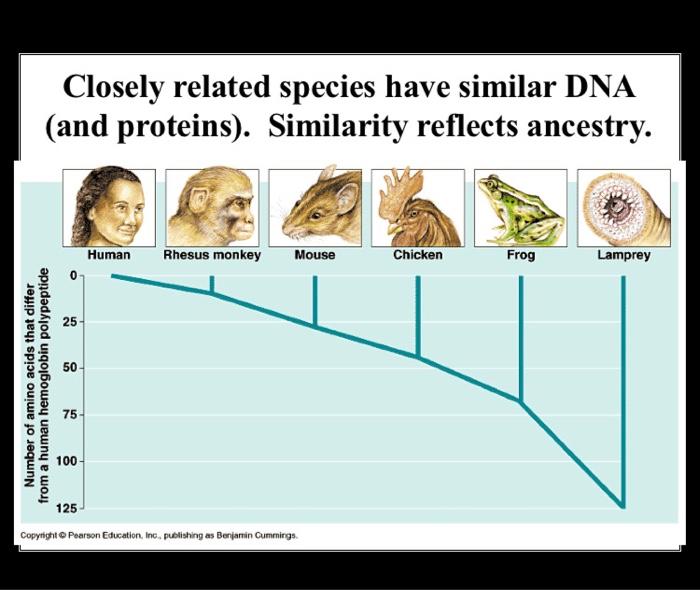 Closely related species have similar DNA (and proteins). Similarity reflects ancestry.

Human
Rhesus monkey
Mouse
Chicken
Frog
Lamprey

Number of amino acids that differ from a human hemoglobin polypeptide

0
25
50
75
100
125

Copyright © Pearson Education, Inc., publishing as Benjamin Cummings.